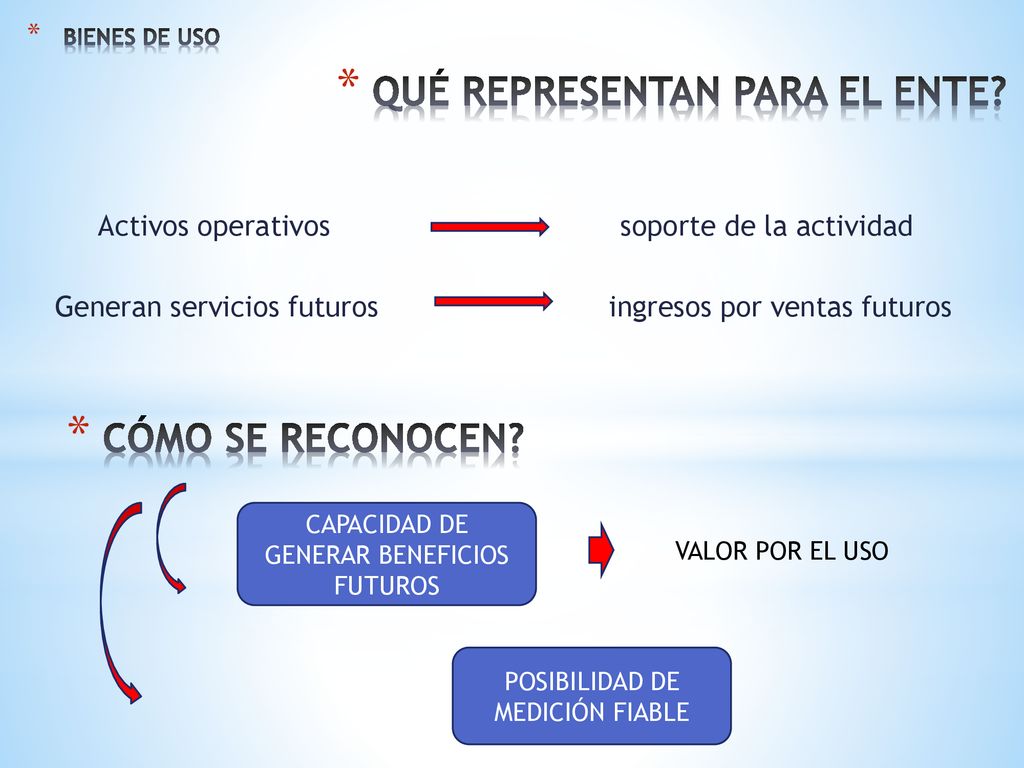 * BIENES DE USO

* QUÉ REPRESENTAN PARA EL ENTE?

Activos operativos soporte de la actividad

Generan servicios futuros ingresos por ventas futuros

* CÓMO SE RECONOCEN?

CAPACIDAD DE GENERAR BENEFICIOS FUTUROS

VALOR POR EL USO

POSIBILIDAD DE MEDICIÓN FIABLE